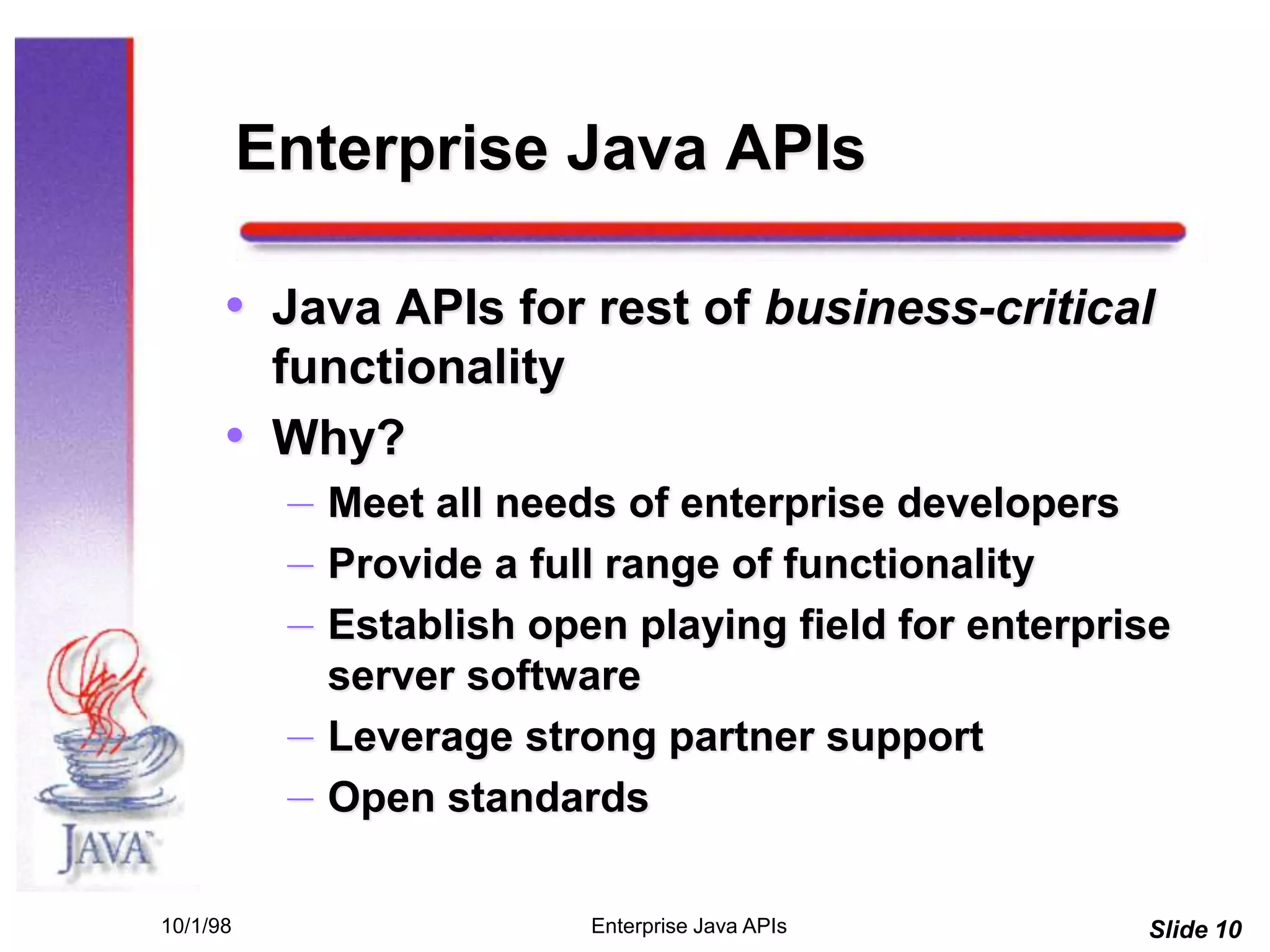 Enterprise Java APIs

• Java APIs for rest of business-critical functionality

• Why?

– Meet all needs of enterprise developers

– Provide a full range of functionality

– Establish open playing field for enterprise server software

– Leverage strong partner support

– Open standards

JAVA

10/1/98

Enterprise Java APIs

Slide 10